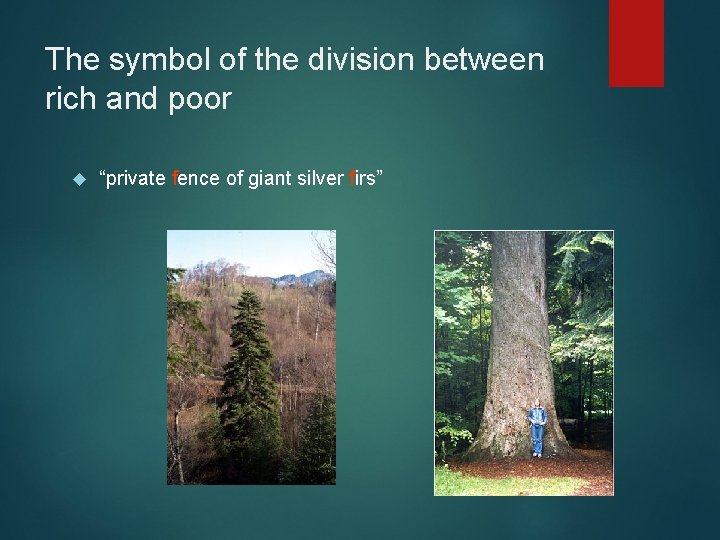 The symbol of the division between rich and poor

“private fence of giant silver firs”